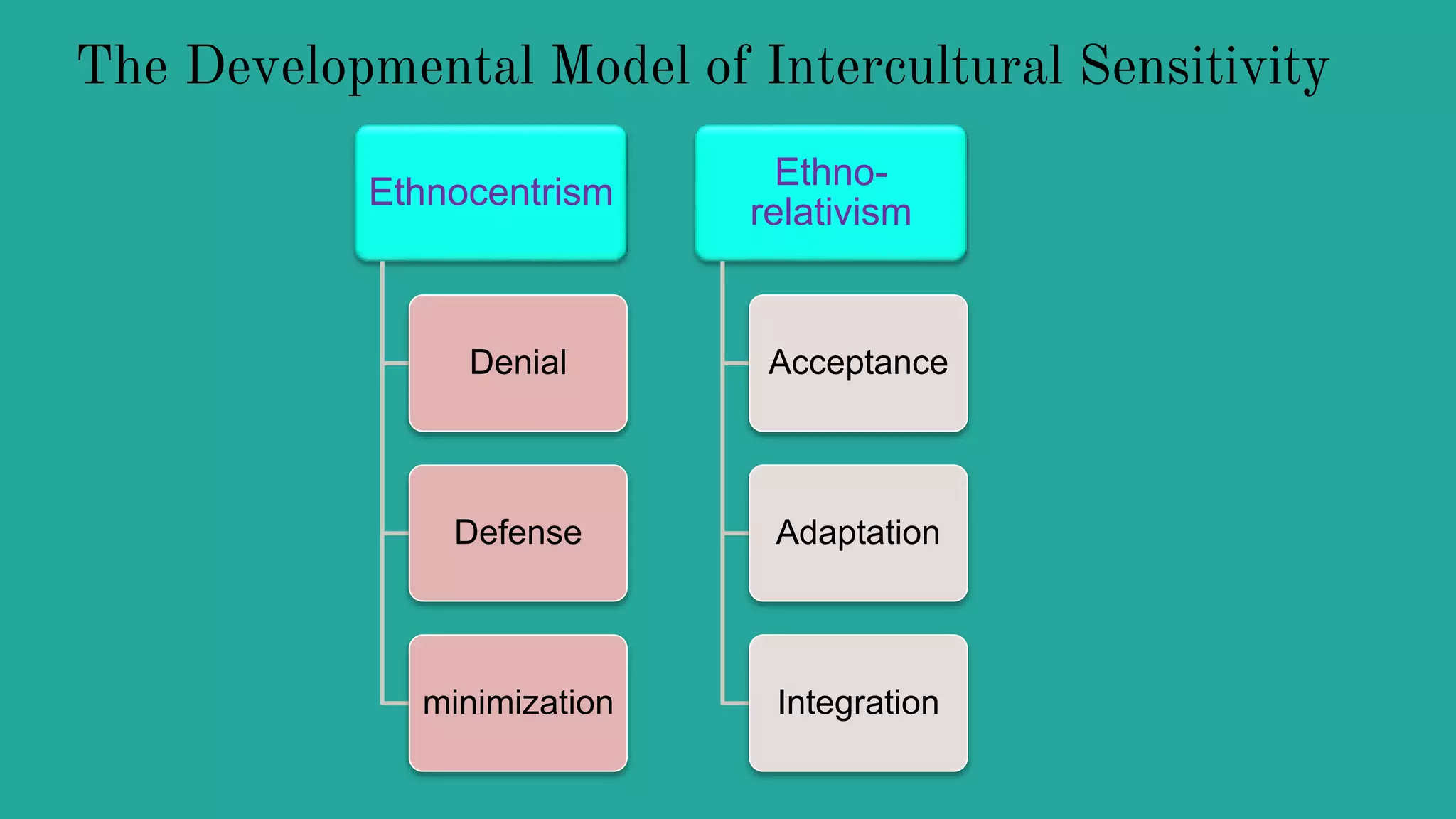 The Developmental Model of Intercultural Sensitivity

Ethnocentrism

Denial

Defense

minimization

Ethno-relativism

Acceptance

Adaptation

Integration